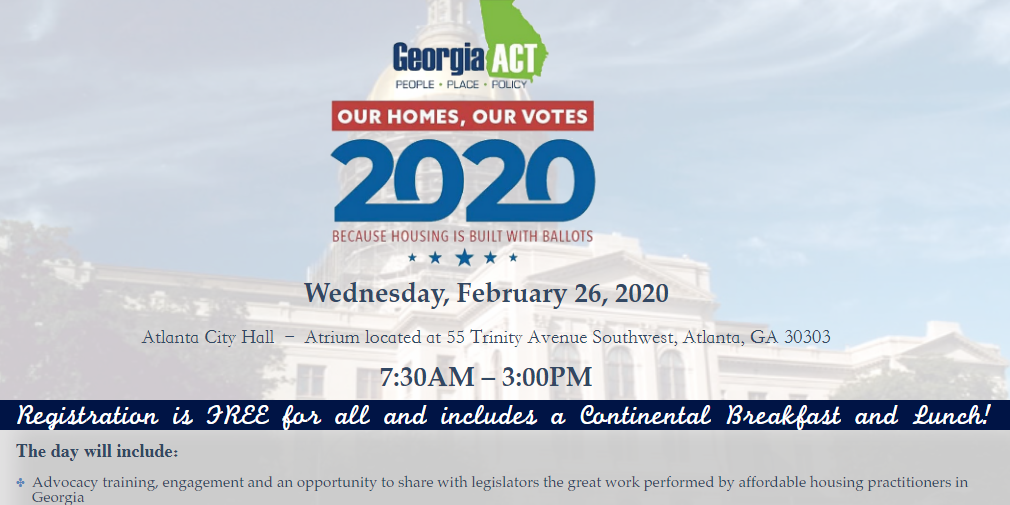 Georgia ACT
PEOPLE • PLACE • POLICY

OUR HOMES, OUR VOTES
2020
BECAUSE HOUSING IS BUILT WITH BALLOTS

Wednesday, February 26, 2020

Atlanta City Hall – Atrium located at 55 Trinity Avenue Southwest, Atlanta, GA 30303

7:30AM – 3:00PM

Registration is FREE for all and includes a Continental Breakfast and Lunch!

The day will include:

Advocacy training, engagement and an opportunity to share with legislators the great work performed by affordable housing practitioners in Georgia